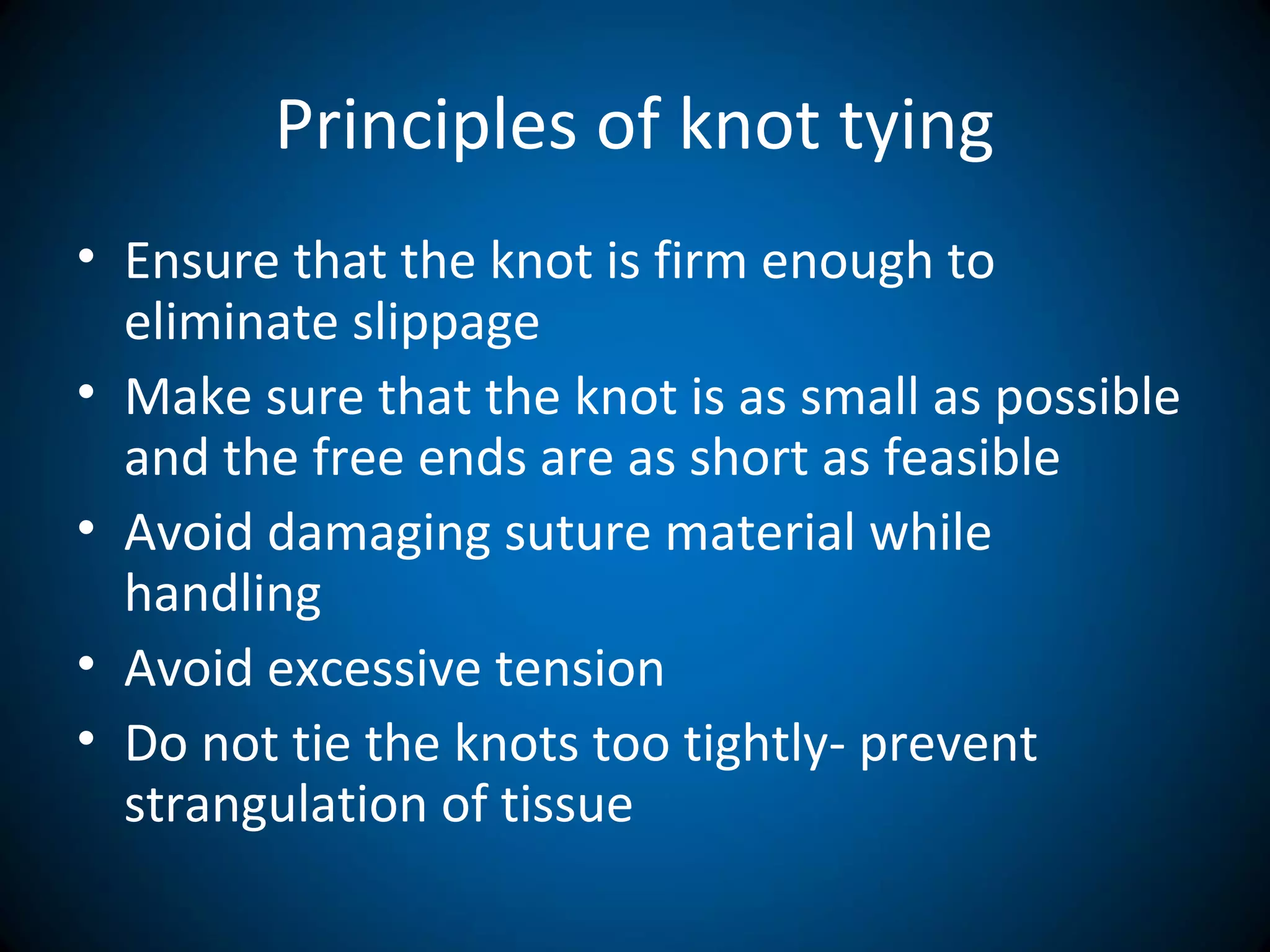 Principles of knot tying

• Ensure that the knot is firm enough to eliminate slippage
• Make sure that the knot is as small as possible and the free ends are as short as feasible
• Avoid damaging suture material while handling
• Avoid excessive tension
• Do not tie the knots too tightly- prevent strangulation of tissue